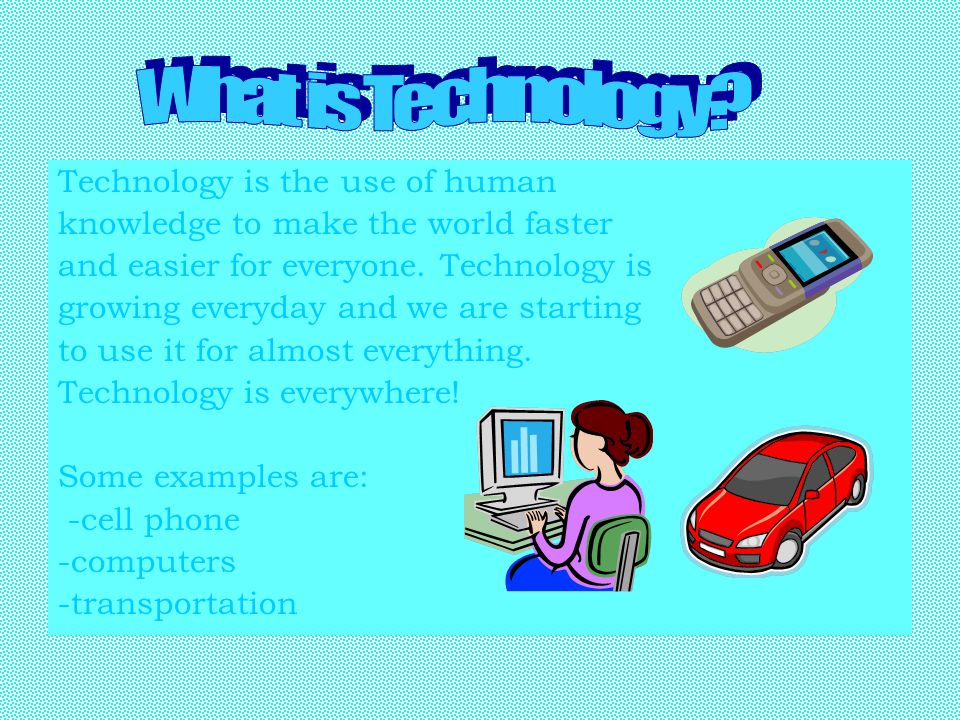 What is Technology?

Technology is the use of human knowledge to make the world faster and easier for everyone. Technology is growing everyday and we are starting to use it for almost everything. Technology is everywhere!

Some examples are:
-cell phone
-computers
-transportation